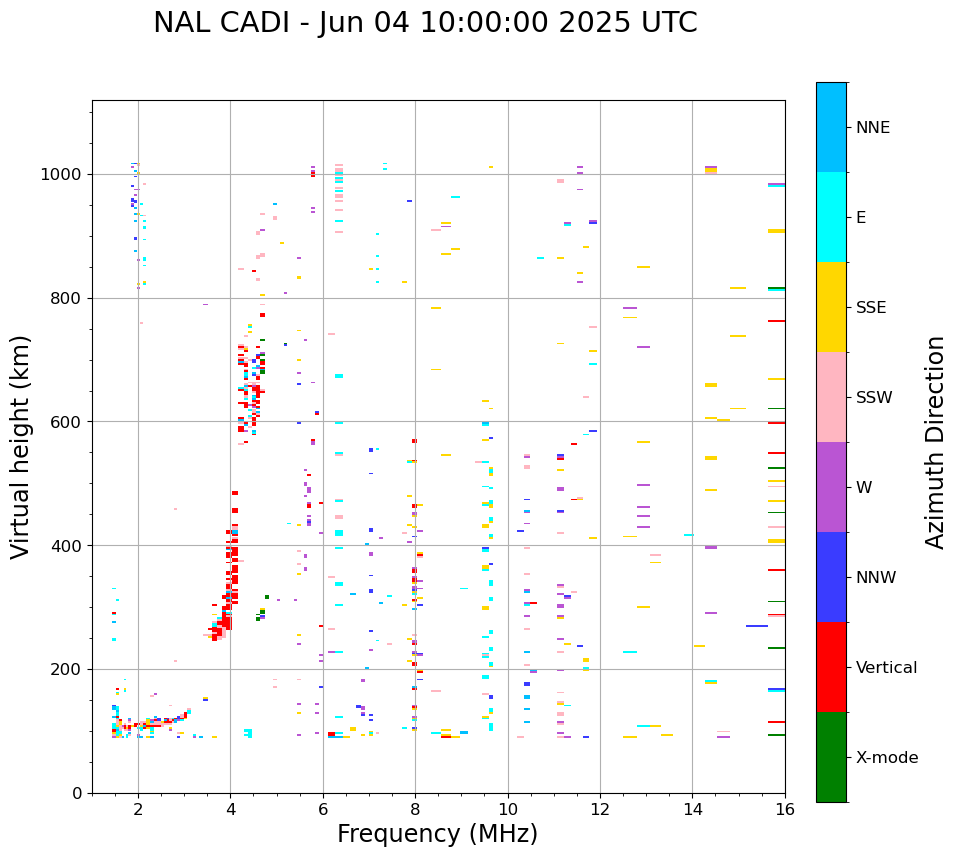 NAL CADI - Jun 04 10:00:00 2025 UTC

Virtual height (km)

1000
800
600
400
200
0

2
4
6
8
10
12
14
16

Frequency (MHz)

NNE
E
SSE
SSW
W
NNW
Vertical
X-mode

Azimuth Direction